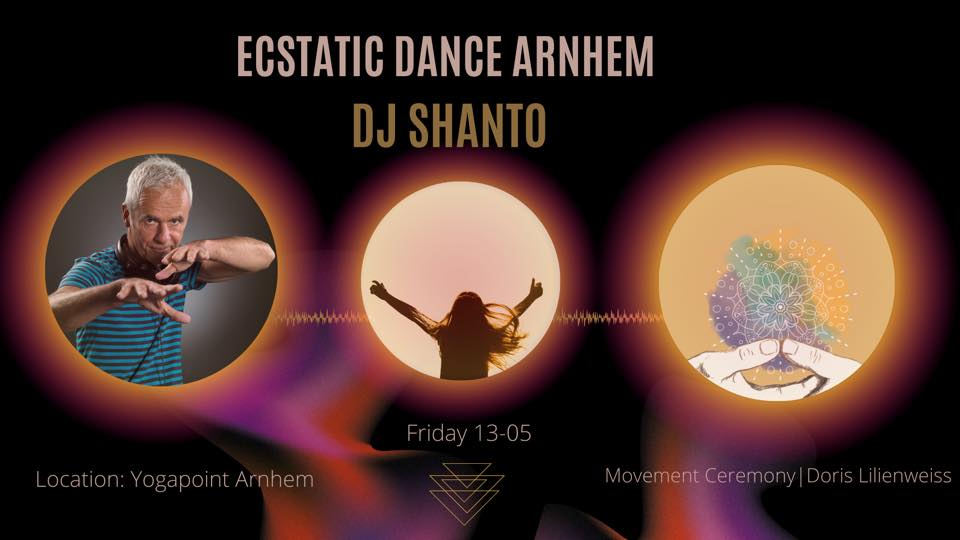 ECSTATIC DANCE ARNHEM
DJ SHANTO

Friday 13-05

Location: Yogapoint Arnhem

Movement Ceremony|Doris Lilienweiss